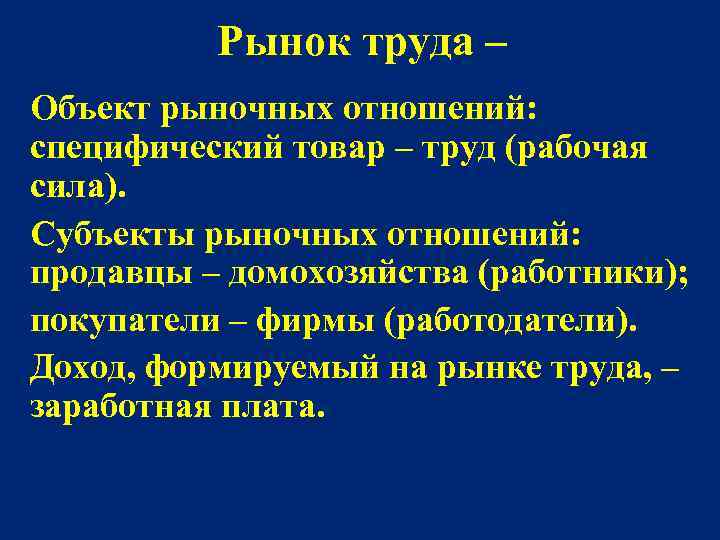 Рынок труда –

Объект рыночных отношений: специфический товар – труд (рабочая сила).

Субъекты рыночных отношений: продавцы – домохозяйства (работники);

покупатели – фирмы (работодатели).

Доход, формируемый на рынке труда, – заработная плата.